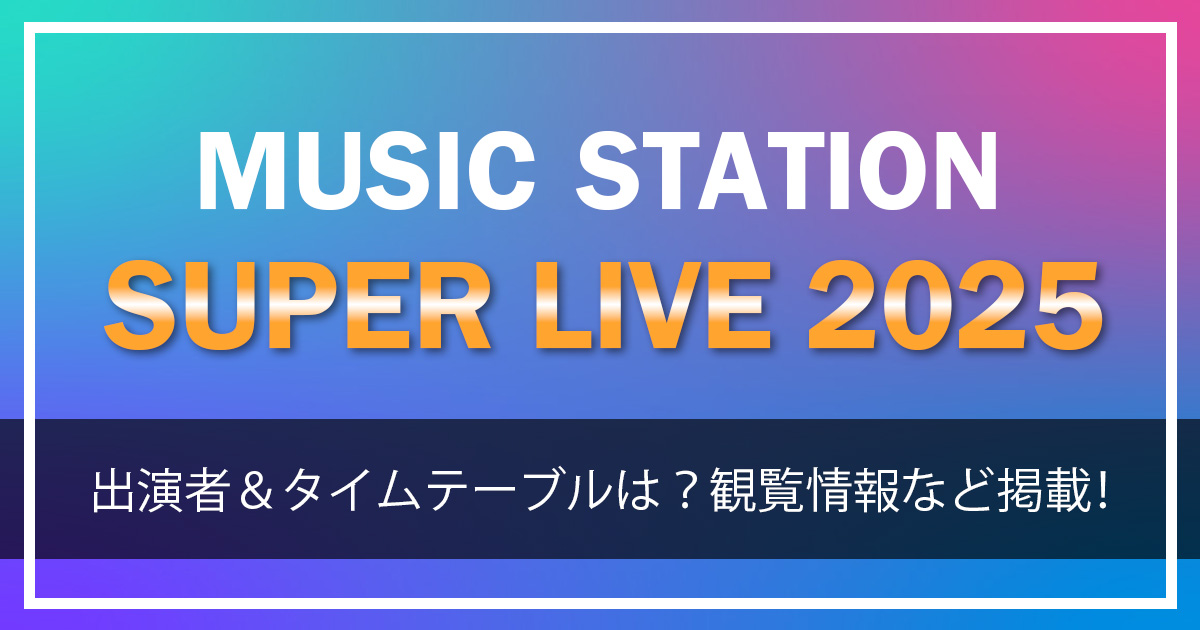 MUSIC STATION
SUPER LIVE 2025

出演者＆タイムテーブルは？観覧情報など掲載!